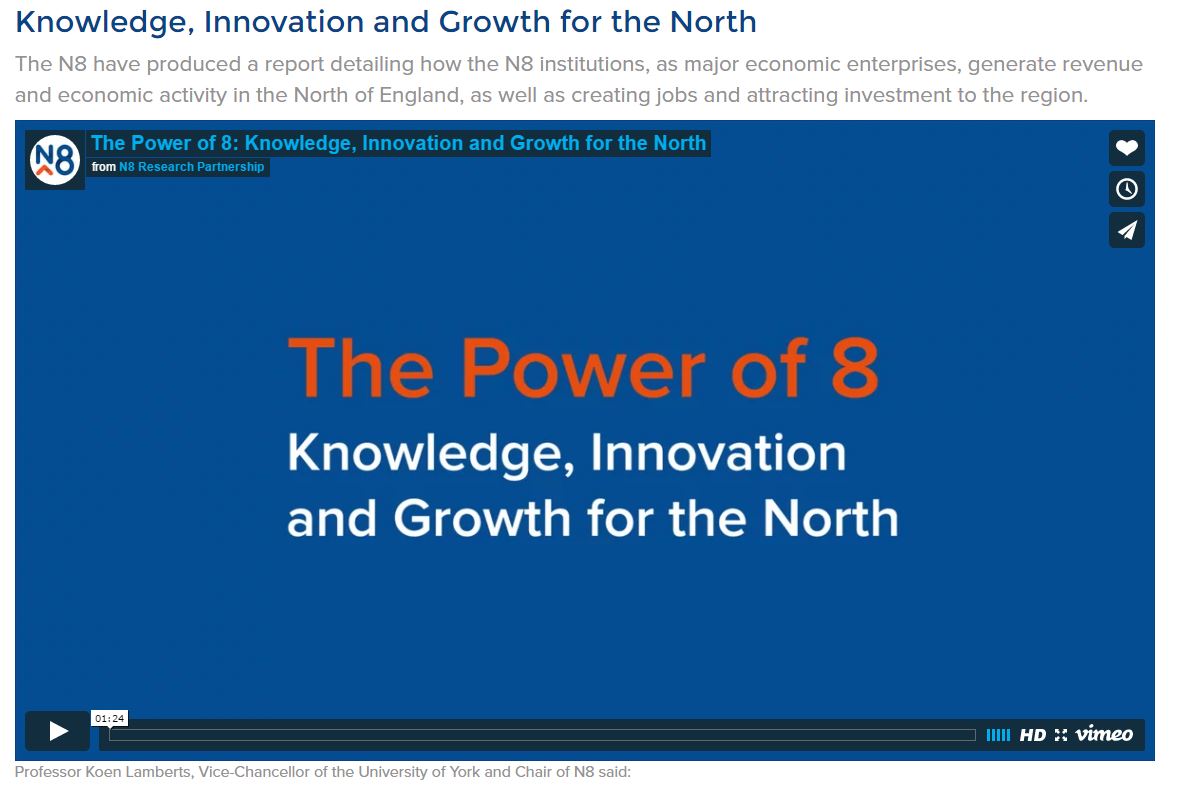 Knowledge, Innovation and Growth for the North

The N8 have produced a report detailing how the N8 institutions, as major economic enterprises, generate revenue and economic activity in the North of England, as well as creating jobs and attracting investment to the region.

N8

The Power of 8: Knowledge, Innovation and Growth for the North

from N8 Research Partnership

The Power of 8

Knowledge, Innovation and Growth for the North

01:24

HD

vimeo

Professor Koen Lamberts, Vice-Chancellor of the University of York and Chair of N8 said: